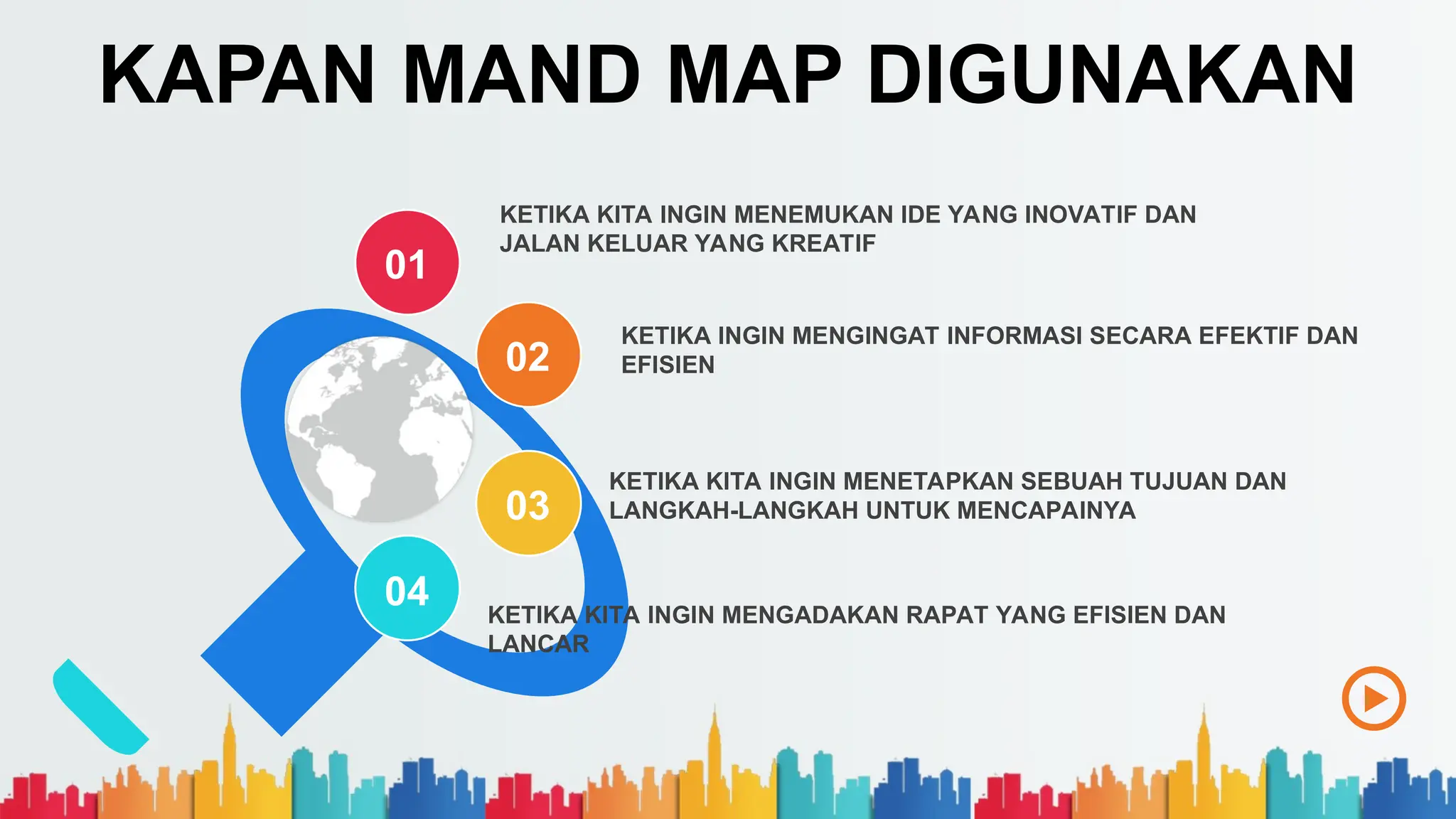 KAPAN MAND MAP DIGUNAKAN

01

KETIKA KITA INGIN MENEMUKAN IDE YANG INOVATIF DAN JALAN KELUAR YANG KREATIF

02

KETIKA INGIN MENGINGAT INFORMASI SECARA EFEKTIF DAN EFISIEN

03

KETIKA KITA INGIN MENETAPKAN SEBUAH TUJUAN DAN LANGKAH-LANGKAH UNTUK MENCAPAINYA

04

KETIKA KITA INGIN MENGADAKAN RAPAT YANG EFISIEN DAN LANCAR